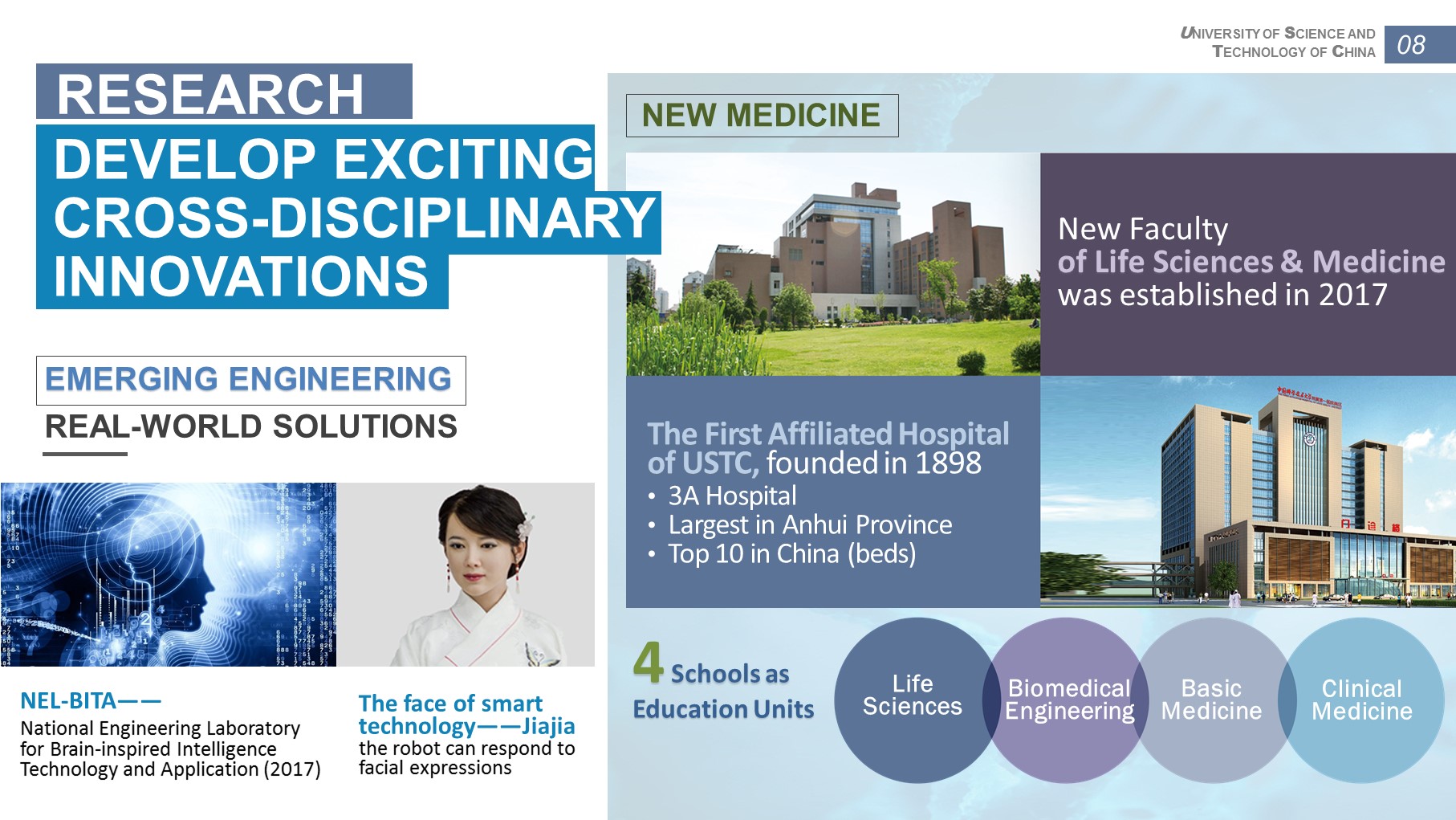 UNIVERSITY OF SCIENCE AND TECHNOLOGY OF CHINA 08

RESEARCH

DEVELOP EXCITING CROSS-DISCIPLINARY INNOVATIONS

EMERGING ENGINEERING

REAL-WORLD SOLUTIONS

NEL-BITA——
National Engineering Laboratory for Brain-inspired Intelligence Technology and Application (2017)

The face of smart technology——Jiajia
the robot can respond to facial expressions

NEW MEDICINE

New Faculty of Life Sciences & Medicine was established in 2017

The First Affiliated Hospital of USTC, founded in 1898
• 3A Hospital
• Largest in Anhui Province
• Top 10 in China (beds)

4 Schools as Education Units

Life Sciences

Biomedical Engineering

Basic Medicine

Clinical Medicine